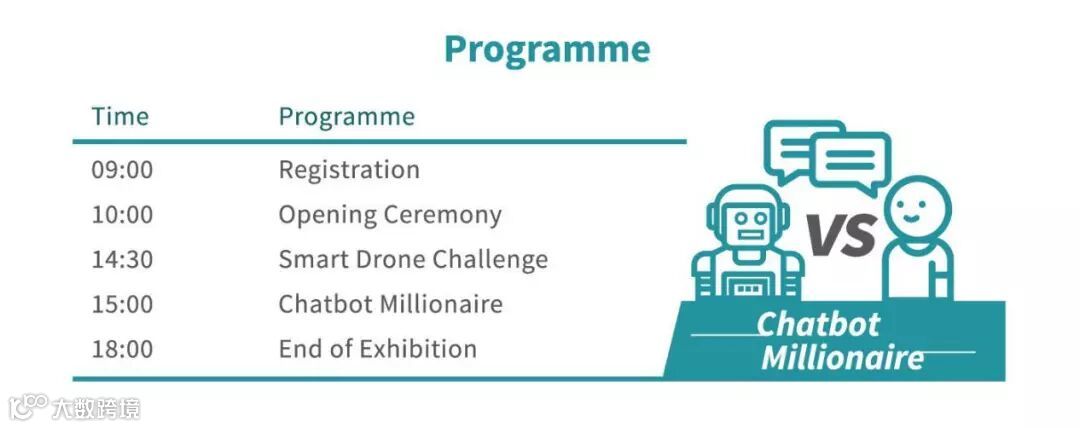 Programme

| Time | Programme |
|---|---|
| 09:00 | Registration |
| 10:00 | Opening Ceremony |
| 14:30 | Smart Drone Challenge |
| 15:00 | Chatbot Millionaire |
| 18:00 | End of Exhibition |

VS

Chatbot Millionaire

大数跨境